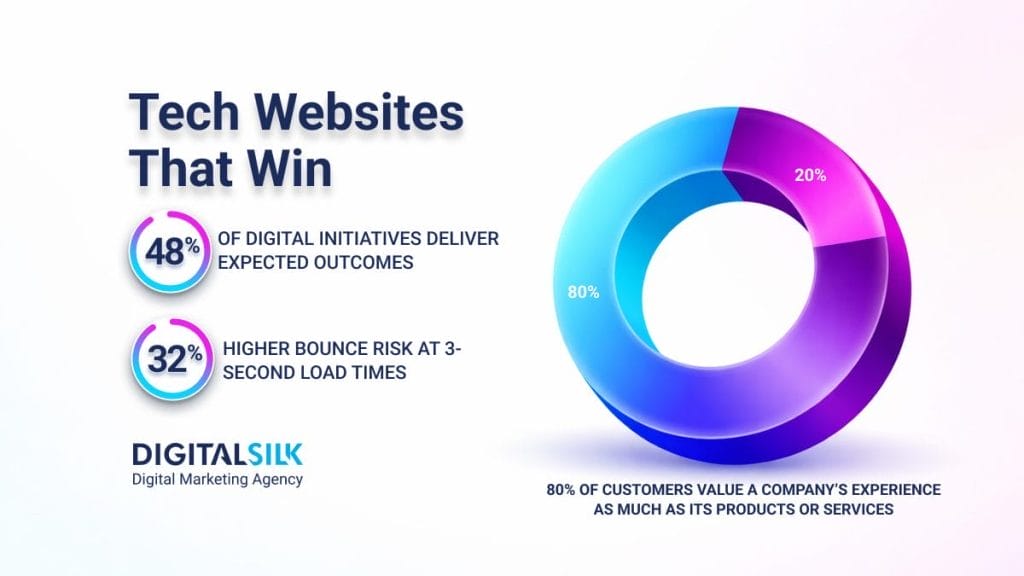 Tech Websites That Win

48% OF DIGITAL INITIATIVES DELIVER EXPECTED OUTCOMES

32% HIGHER BOUNCE RISK AT 3-SECOND LOAD TIMES

DIGITALSILK
Digital Marketing Agency

20%

80%

80% OF CUSTOMERS VALUE A COMPANY'S EXPERIENCE AS MUCH AS ITS PRODUCTS OR SERVICES